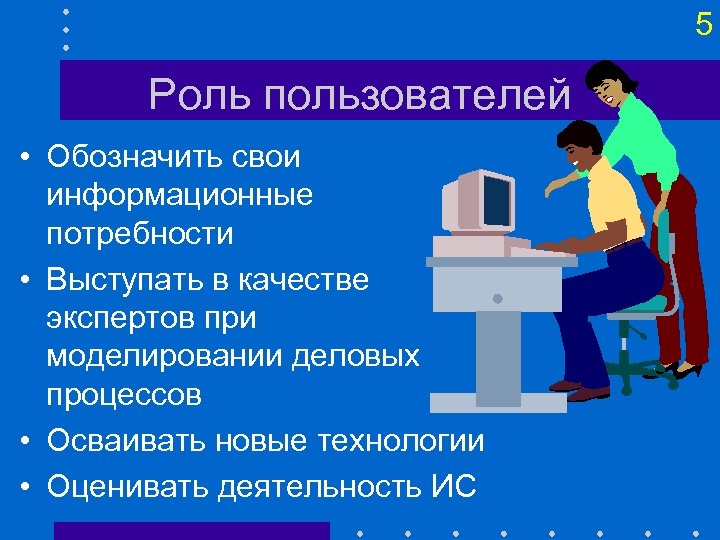 5

Роль пользователей

• Обозначить свои информационные потребности
• Выступать в качестве экспертов при моделировании деловых процессов
• Осваивать новые технологии
• Оценивать деятельность ИС